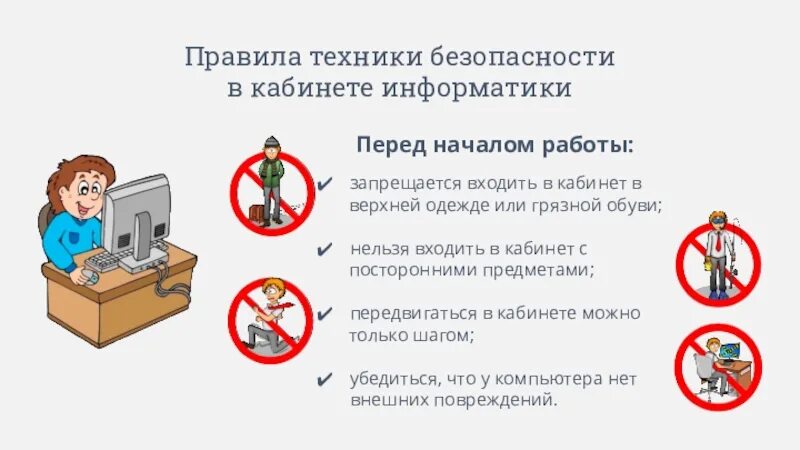 Правила техники безопасности в кабинете информатики

Перед началом работы:

✔ запрещается входить в кабинет в верхней одежде или грязной обуви;

✔ нельзя входить в кабинет с посторонними предметами;

✔ передвигаться в кабинете можно только шагом;

✔ убедиться, что у компьютера нет внешних повреждений.